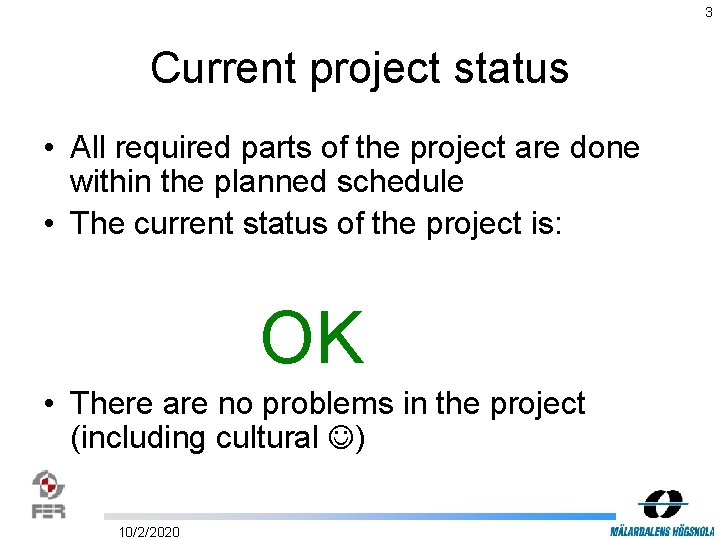 3

Current project status

• All required parts of the project are done within the planned schedule
• The current status of the project is:

OK

• There are no problems in the project (including cultural ☺)

FER

10/2/2020

MÄLARDALENS HÖGSKOLA